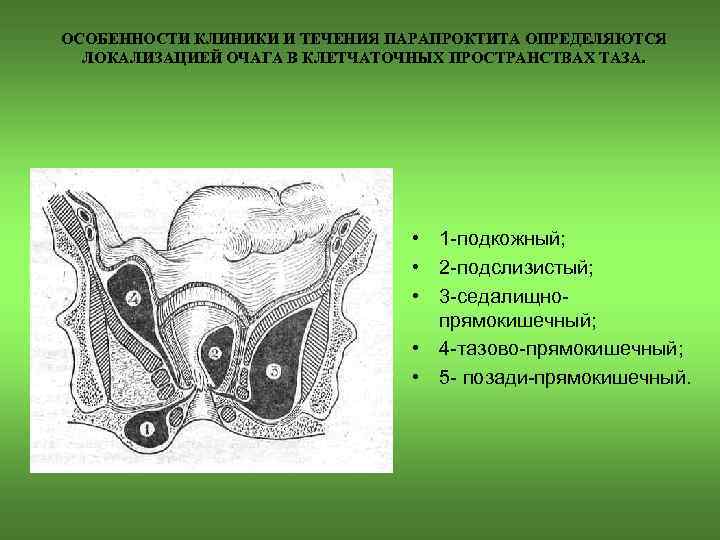 ОСОБЕННОСТИ КЛИНИКИ И ТЕЧЕНИЯ ПАРАПРОКТИТА ОПРЕДЕЛЯЮТСЯ ЛОКАЛИЗАЦИЕЙ ОЧАГА В КЛЕТЧАТОЧНЫХ ПРОСТРАНСТВАХ ТАЗА.

4
2
5
1

• 1-подкожный;
• 2-подслизистый;
• 3-седалищно-прямокишечный;
• 4-тазово-прямокишечный;
• 5- позади-прямокишечный.